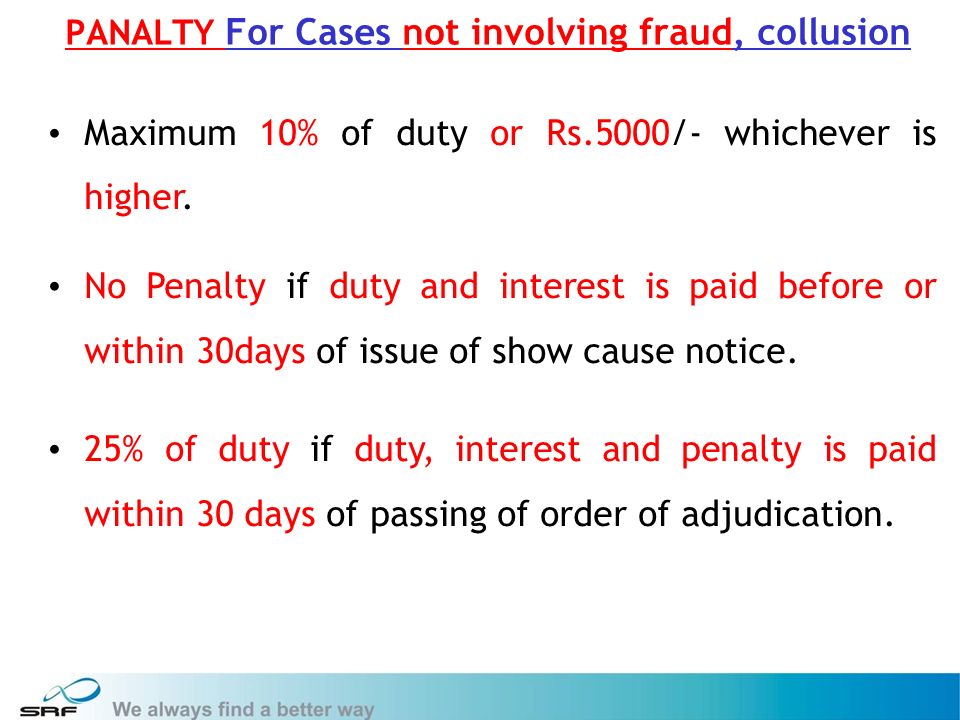 PANALTY For Cases not involving fraud, collusion

• Maximum 10% of duty or Rs.5000/- whichever is higher.

• No Penalty if duty and interest is paid before or within 30days of issue of show cause notice.

• 25% of duty if duty, interest and penalty is paid within 30 days of passing of order of adjudication.

SRF We always find a better way